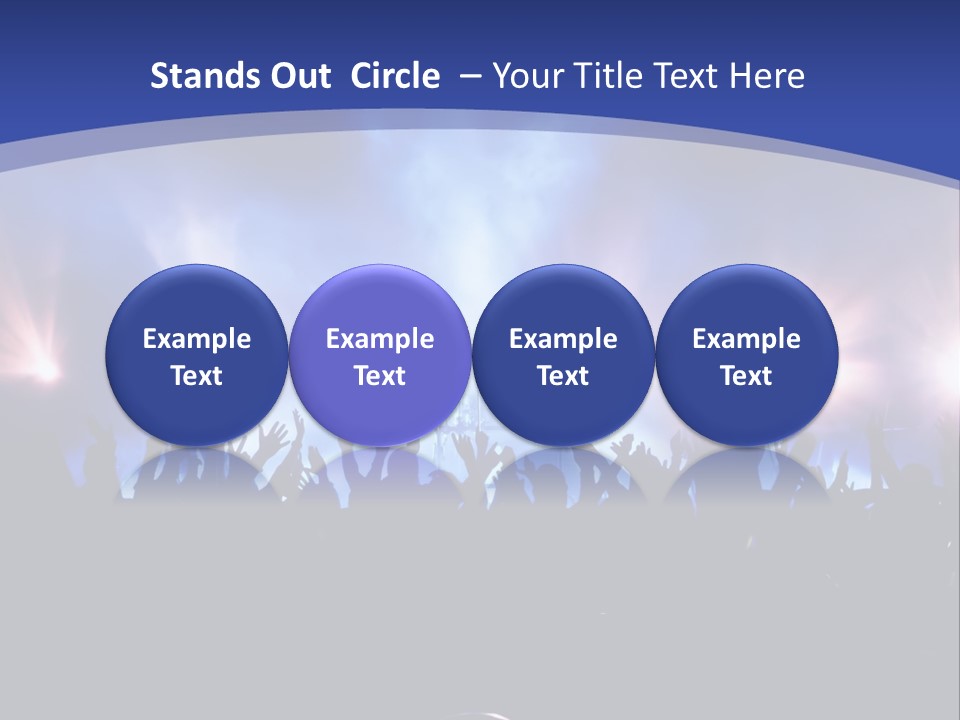 Stands Out Circle – Your Title Text Here

Example Text

Example Text

Example Text

Example Text